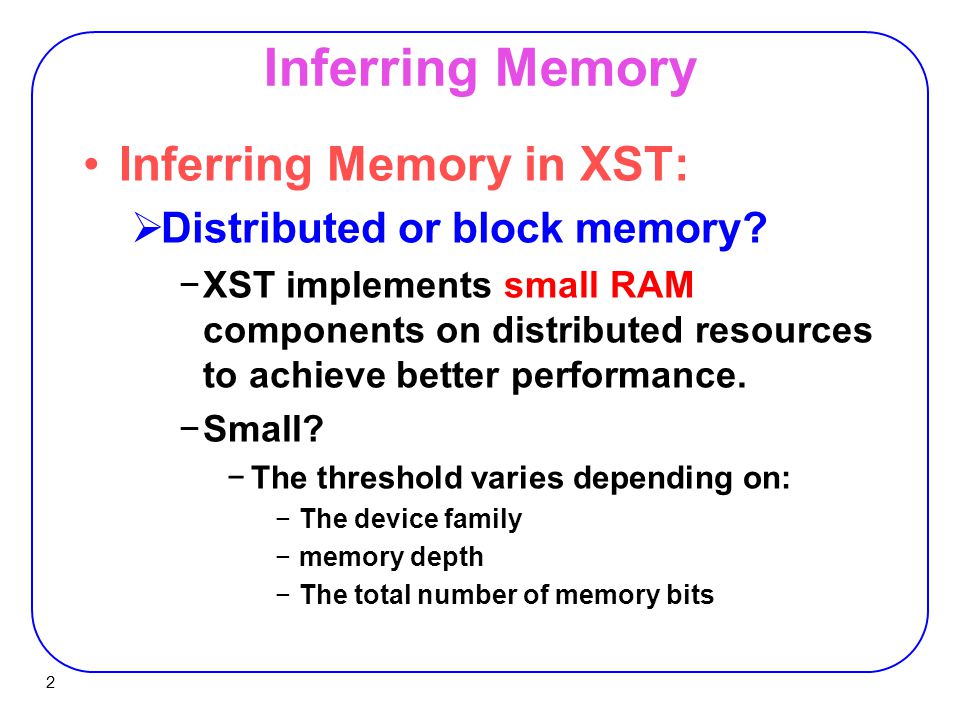 Inferring Memory

• Inferring Memory in XST:

➢Distributed or block memory?

– XST implements small RAM components on distributed resources to achieve better performance.

– Small?

– The threshold varies depending on:

– The device family

– memory depth

– The total number of memory bits

2